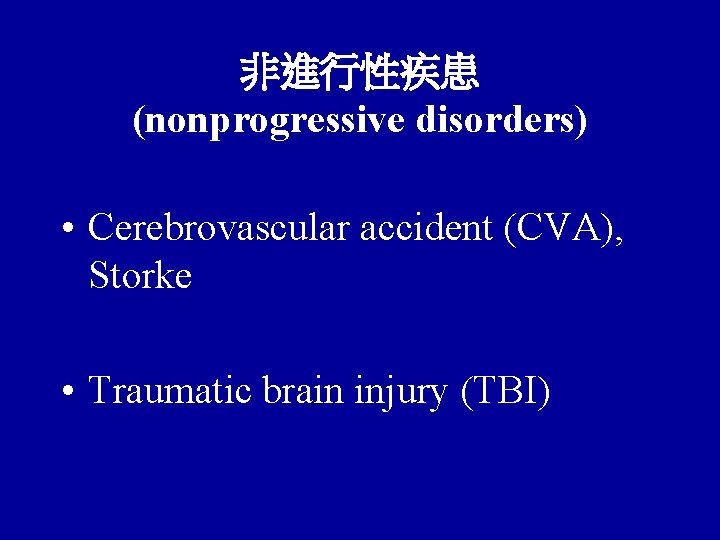 非進行性疾患
(nonprogressive disorders)

• Cerebrovascular accident (CVA), Storke

• Traumatic brain injury (TBI)